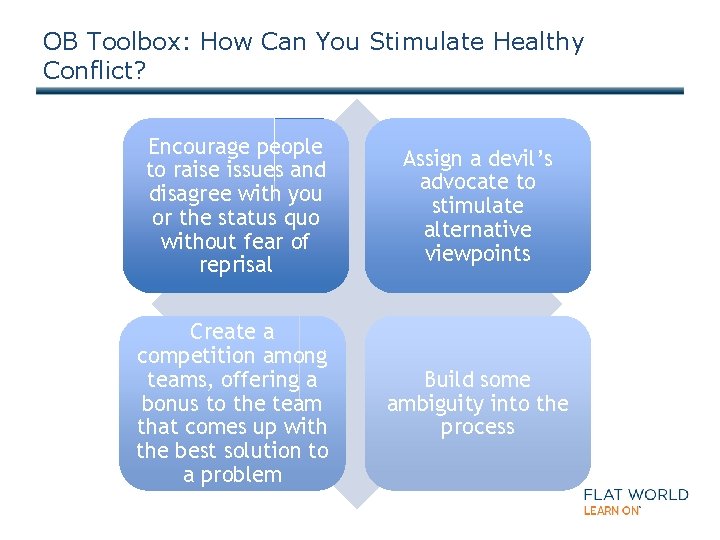 OB Toolbox: How Can You Stimulate Healthy Conflict?

Encourage people to raise issues and disagree with you or the status quo without fear of reprisal

Assign a devil's advocate to stimulate alternative viewpoints

Create a competition among teams, offering a bonus to the team that comes up with the best solution to a problem

Build some ambiguity into the process

FLAT WORLD
LEARN ON